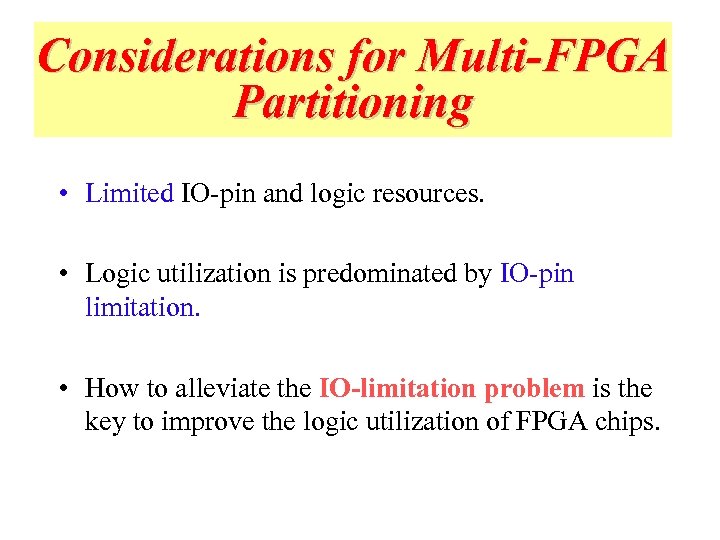 Considerations for Multi-FPGA Partitioning

• Limited IO-pin and logic resources.

• Logic utilization is predominated by IO-pin limitation.

• How to alleviate the IO-limitation problem is the key to improve the logic utilization of FPGA chips.